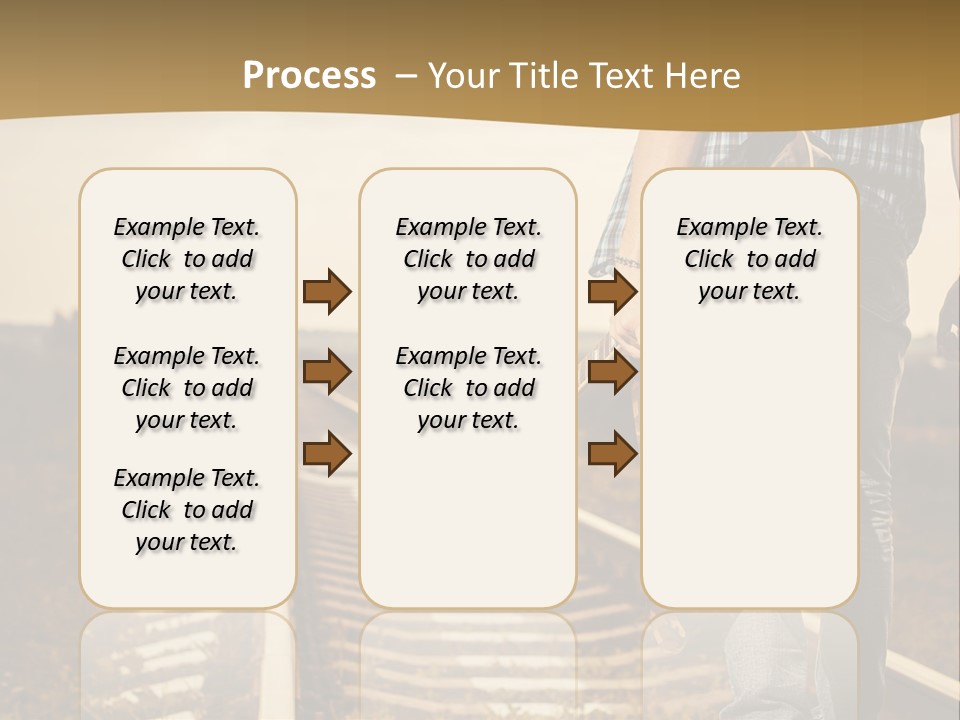 Process – Your Title Text Here

Example Text. Click to add your text.

Example Text. Click to add your text.

Example Text. Click to add your text.

Example Text. Click to add your text.

Example Text. Click to add your text.

Example Text. Click to add your text.